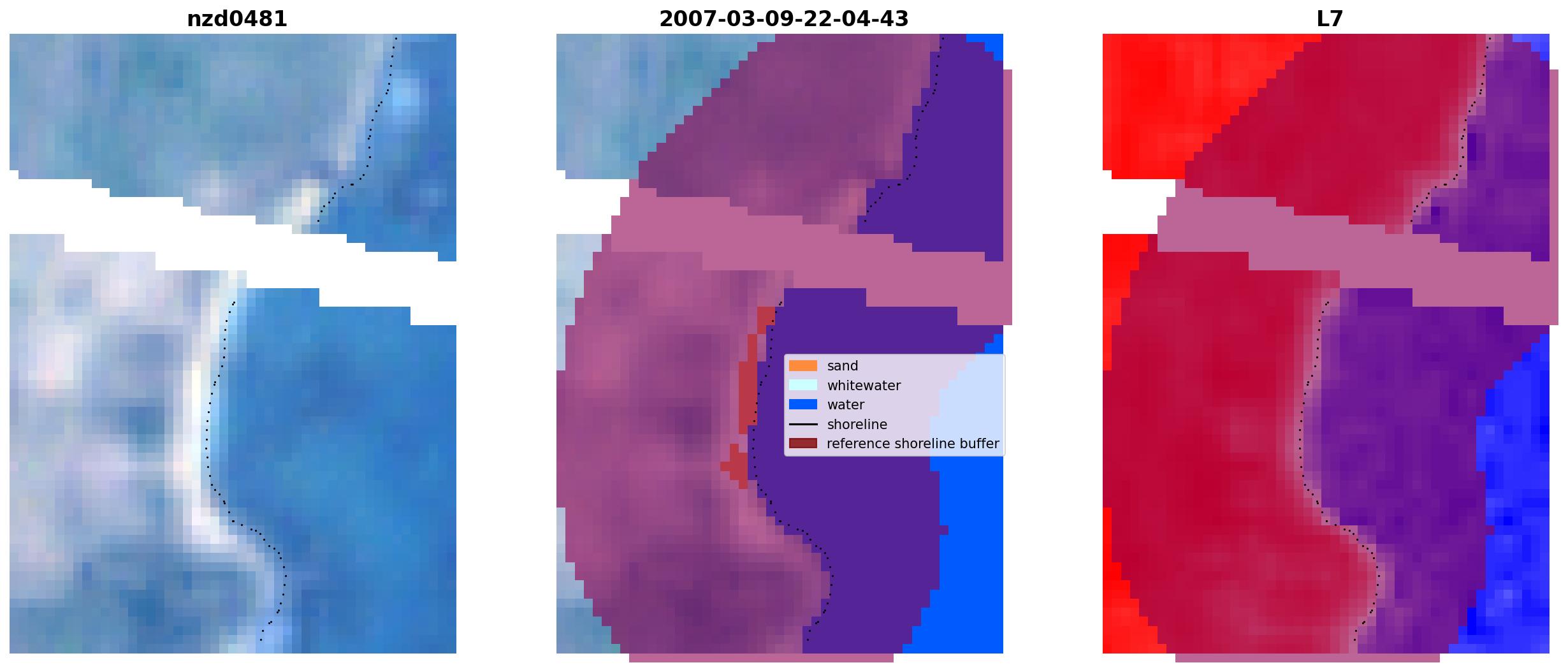 nzd0481

2007-03-09-22-04-43

sand
whitewater
water
shoreline
reference shoreline buffer

L7